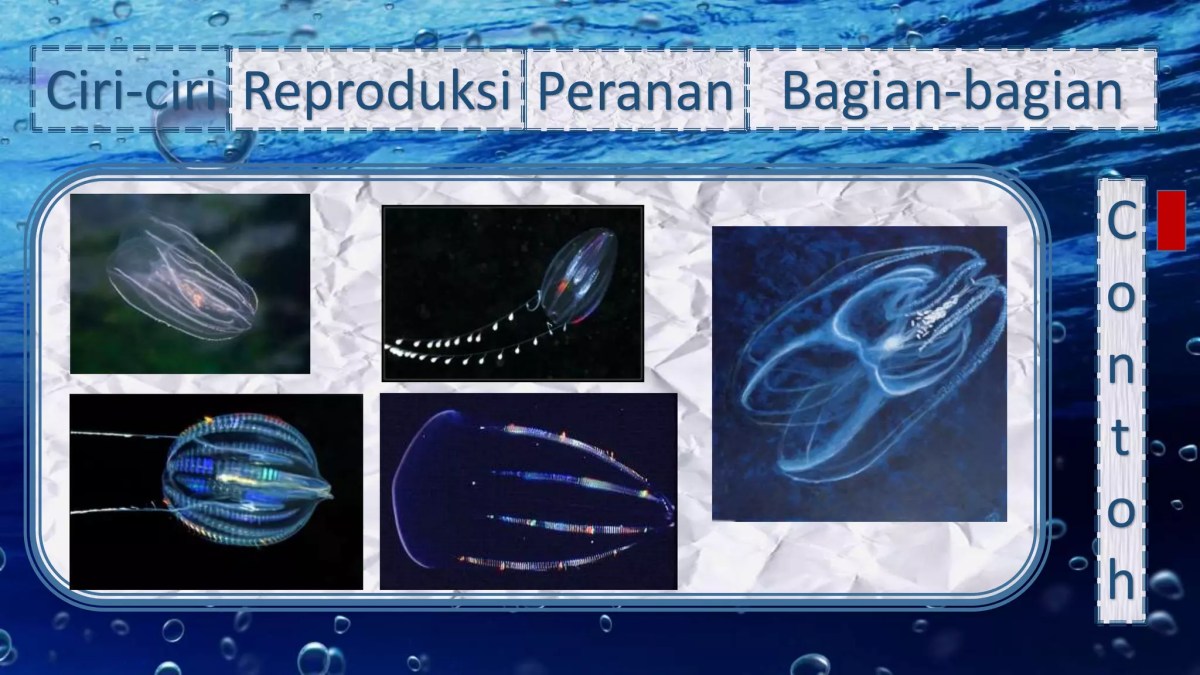 Ciri-ciri Reproduksi Peranan Bagian-bagian

Contoh